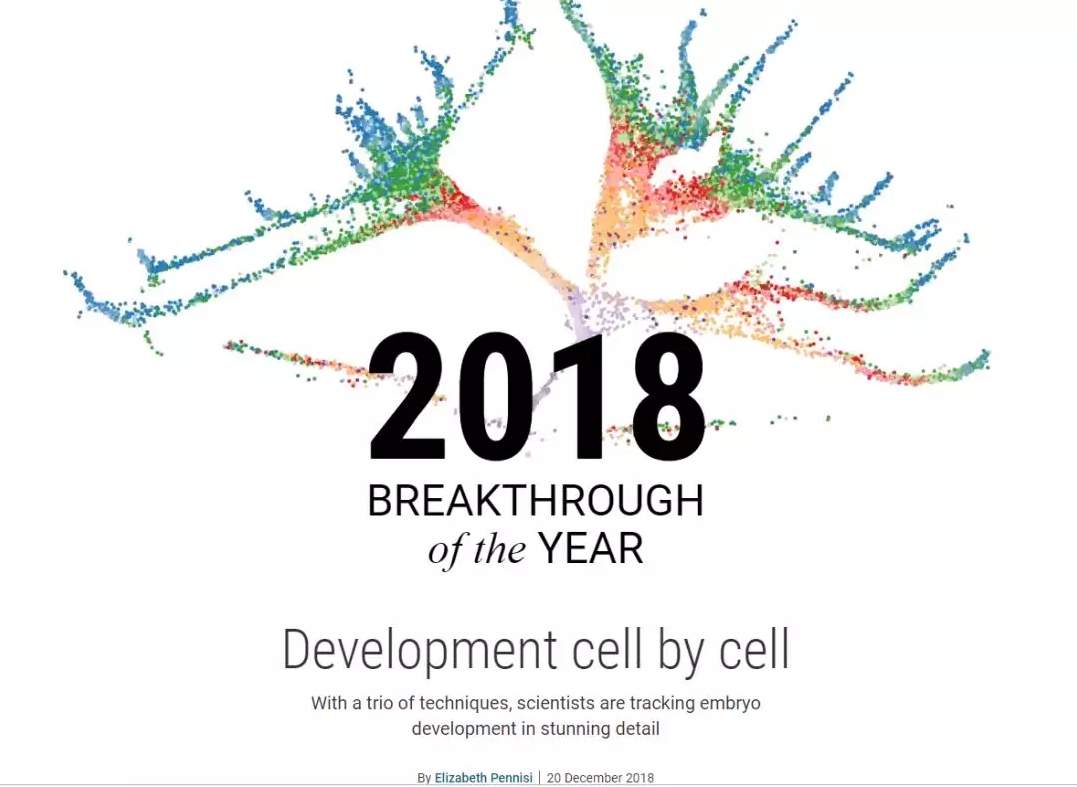 2018
BREAKTHROUGH
of the YEAR

Development cell by cell

With a trio of techniques, scientists are tracking embryo development in stunning detail

By Elizabeth Pennisi | 20 December 2018